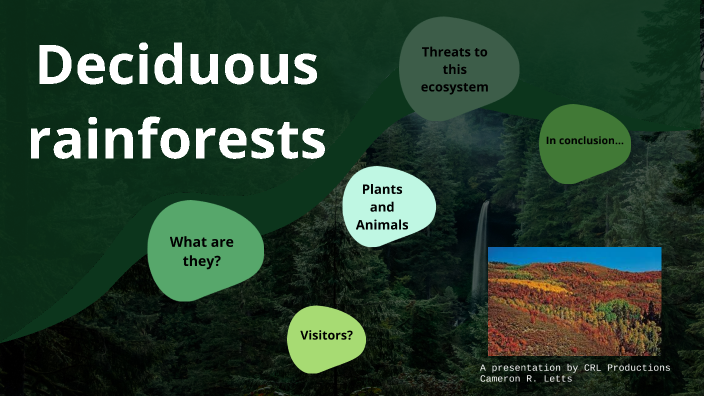 Deciduous rainforests

Threats to this ecosystem

In conclusion...

Plants and Animals

What are they?

Visitors?

A presentation by CRL Productions
Cameron R. Letts